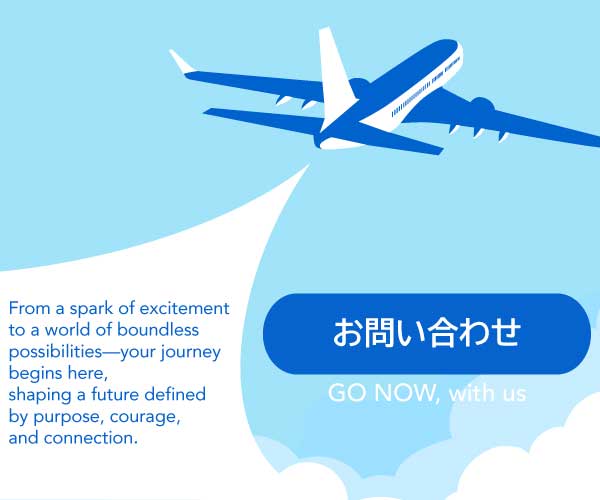 From a spark of excitement to a world of boundless possibilities—your journey begins here,
shaping a future defined by purpose, courage, and connection.

お問い合わせ

GO NOW, with us